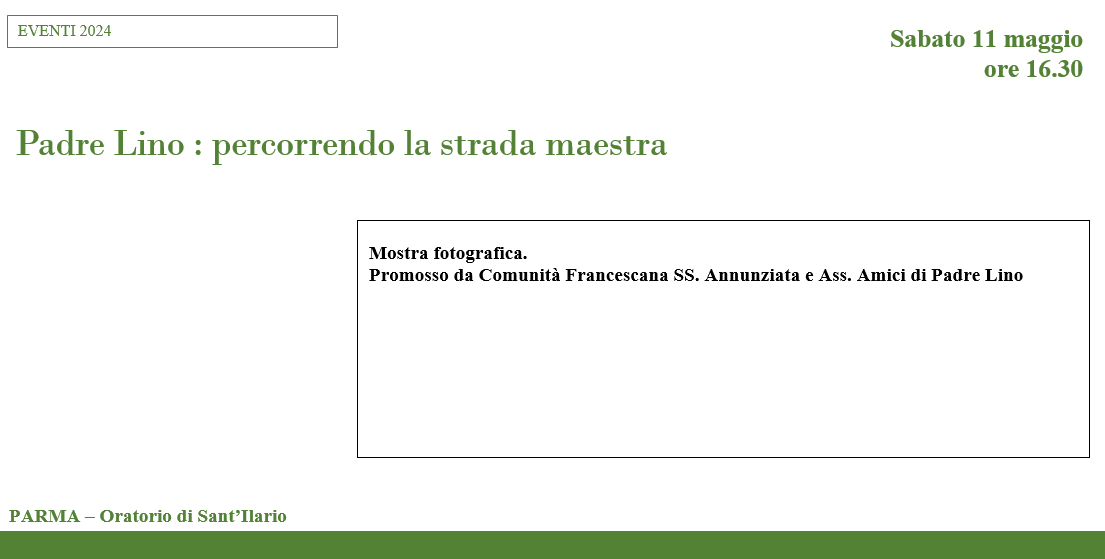 EVENTI 2024

Sabato 11 maggio
ore 16.30

Padre Lino : percorrendo la strada maestra

Mostra fotografica.
Promosso da Comunità Francescana SS. Annunziata e Ass. Amici di Padre Lino

PARMA – Oratorio di Sant'Ilario